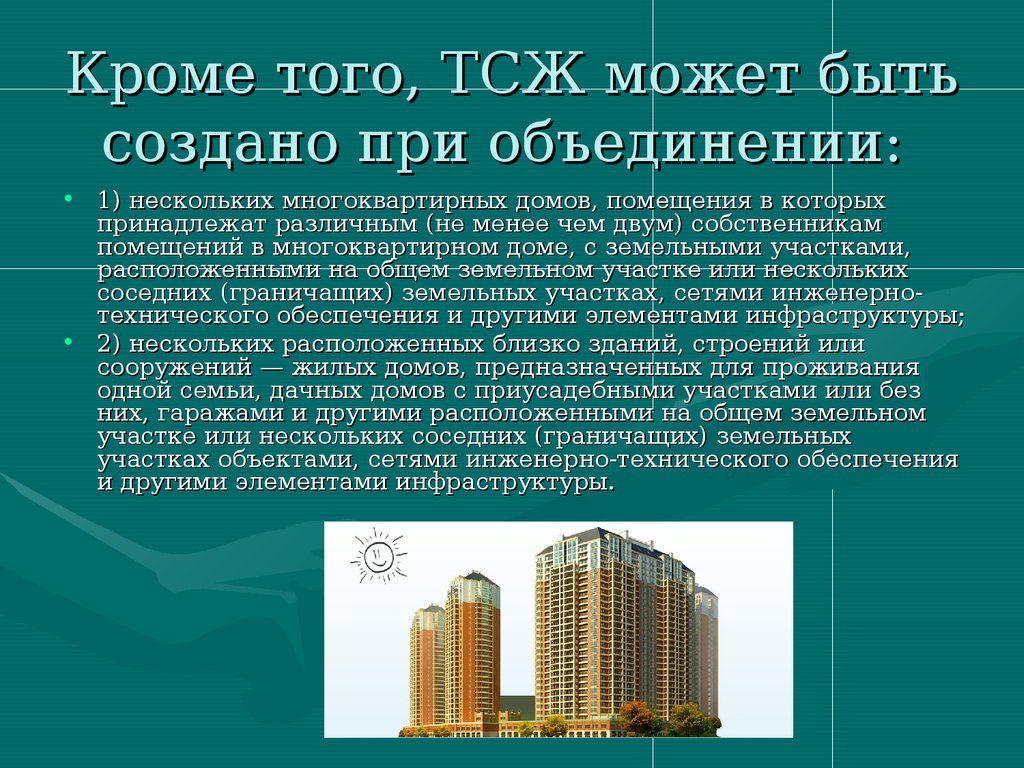 Кроме того, ТСЖ может быть создано при объединении:

• 1) нескольких многоквартирных домов, помещения в которых принадлежат различным (не менее чем двум) собственникам помещений в многоквартирном доме, с земельными участками, расположенными на общем земельном участке или нескольких соседних (граничащих) земельных участках, сетями инженерно-технического обеспечения и другими элементами инфраструктуры;

• 2) нескольких расположенных близко зданий, строений или сооружений — жилых домов, предназначенных для проживания одной семьи, дачных домов с приусадебными участками или без них, гаражами и другими расположенными на общем земельном участке или нескольких соседних (граничащих) земельных участках объектами, сетями инженерно-технического обеспечения и другими элементами инфраструктуры.